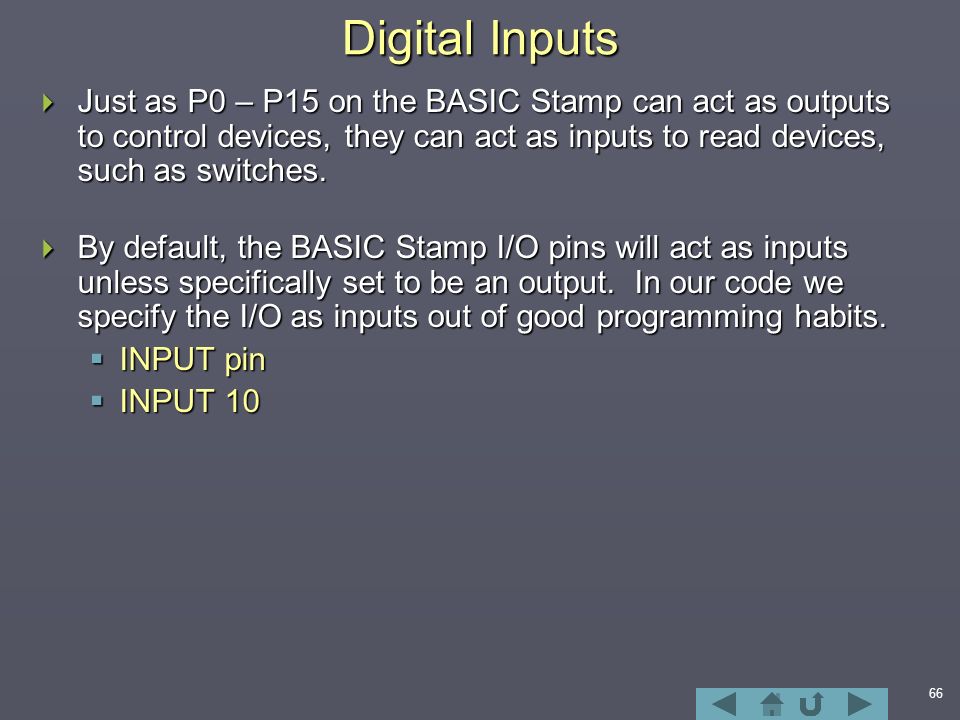 Digital Inputs

Just as P0 – P15 on the BASIC Stamp can act as outputs to control devices, they can act as inputs to read devices, such as switches.

By default, the BASIC Stamp I/O pins will act as inputs unless specifically set to be an output. In our code we specify the I/O as inputs out of good programming habits.

INPUT pin

INPUT 10

66